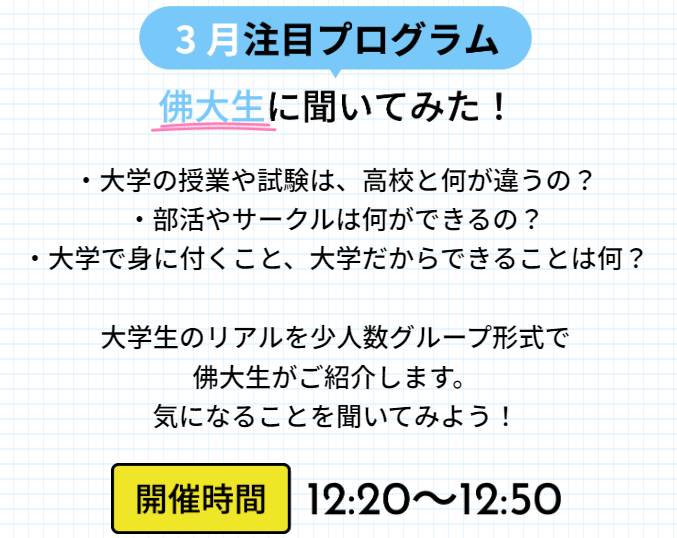 3月注目プログラム

佛大生に聞いてみた！

・大学の授業や試験は、高校と何が違うの？
・部活やサークルは何ができるの？
・大学で身に付くこと、大学だからできることは何？

大学生のリアルを少人数グループ形式で
佛大生がご紹介します。
気になることを聞いてみよう！

開催時間 12:20〜12:50